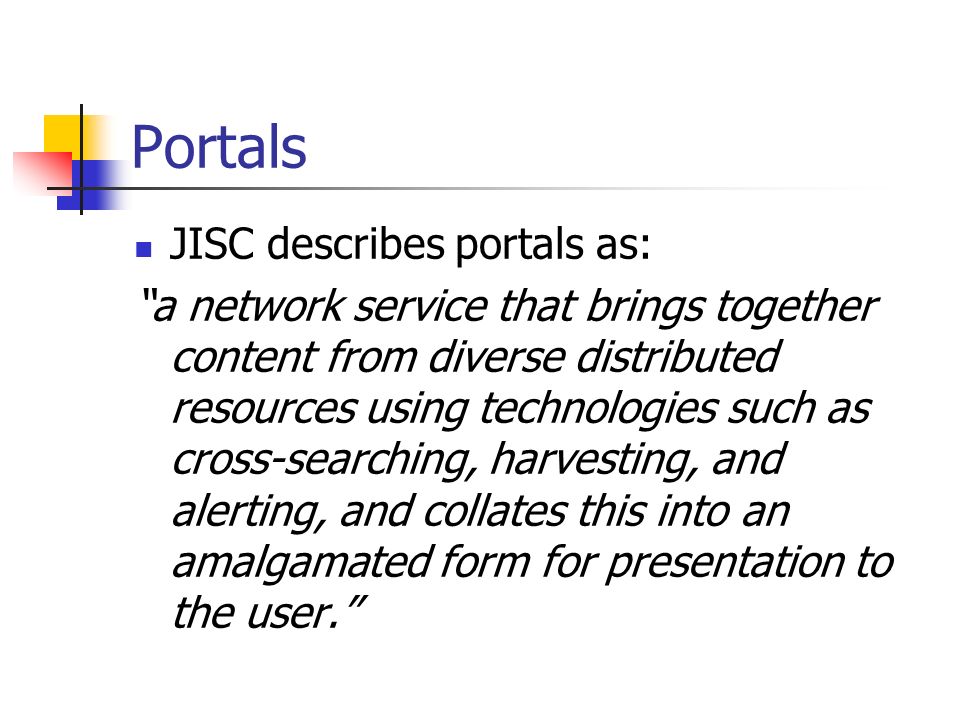 Portals

JISC describes portals as:

"a network service that brings together content from diverse distributed resources using technologies such as cross-searching, harvesting, and alerting, and collates this into an amalgamated form for presentation to the user."